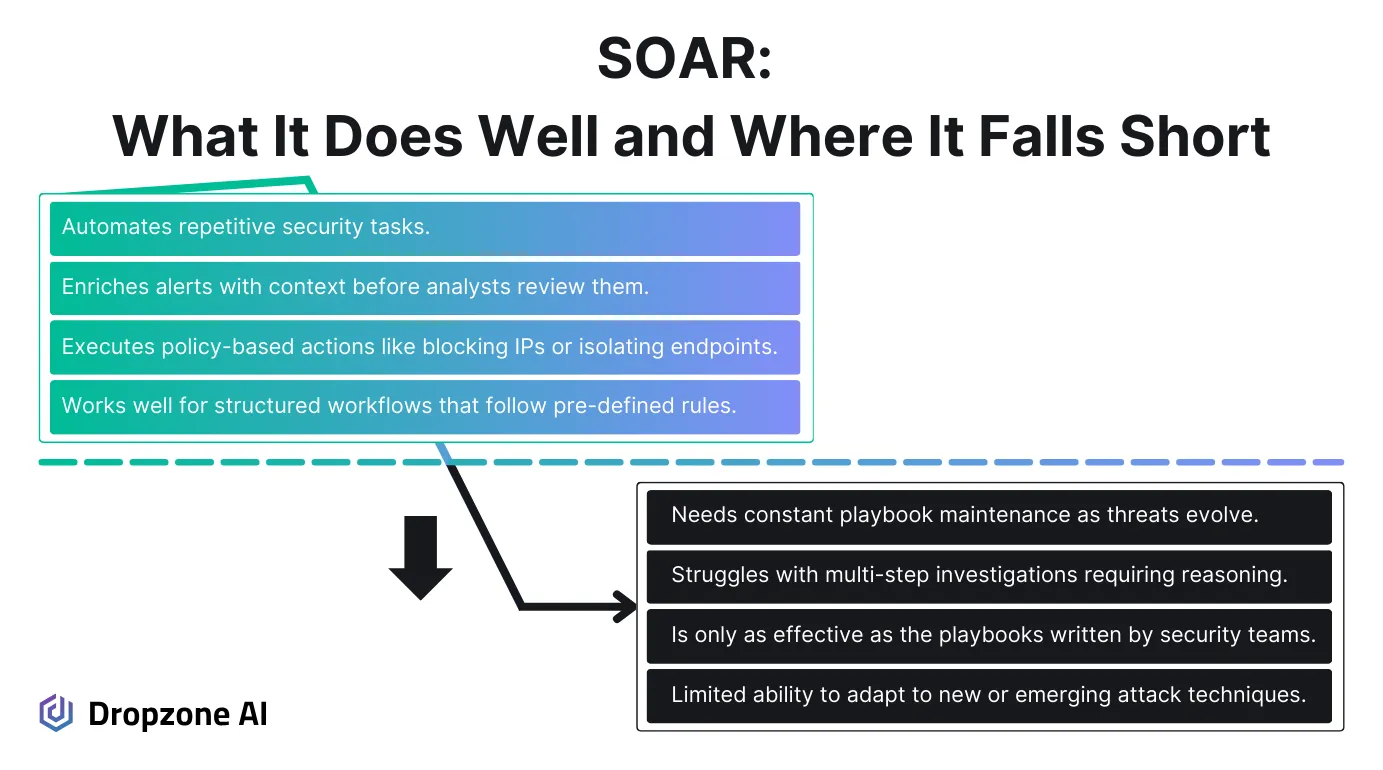 SOAR:
What It Does Well and Where It Falls Short

Automates repetitive security tasks.

Enriches alerts with context before analysts review them.

Executes policy-based actions like blocking IPs or isolating endpoints.

Works well for structured workflows that follow pre-defined rules.

Needs constant playbook maintenance as threats evolve.

Struggles with multi-step investigations requiring reasoning.

Is only as effective as the playbooks written by security teams.

Limited ability to adapt to new or emerging attack techniques.

Dropzone AI